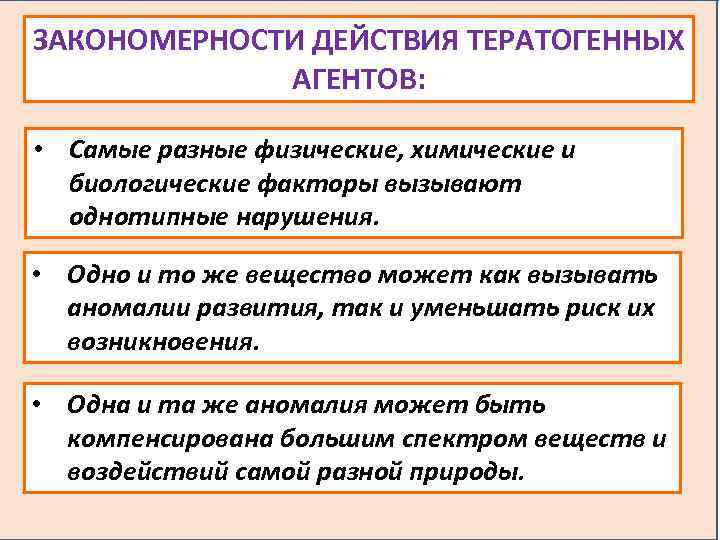 ЗАКОНОМЕРНОСТИ ДЕЙСТВИЯ ТЕРАТОГЕННЫХ АГЕНТОВ:

• Самые разные физические, химические и биологические факторы вызывают однотипные нарушения.

• Одно и то же вещество может как вызывать аномалии развития, так и уменьшать риск их возникновения.

• Одна и та же аномалия может быть компенсирована большим спектром веществ и воздействий самой разной природы.